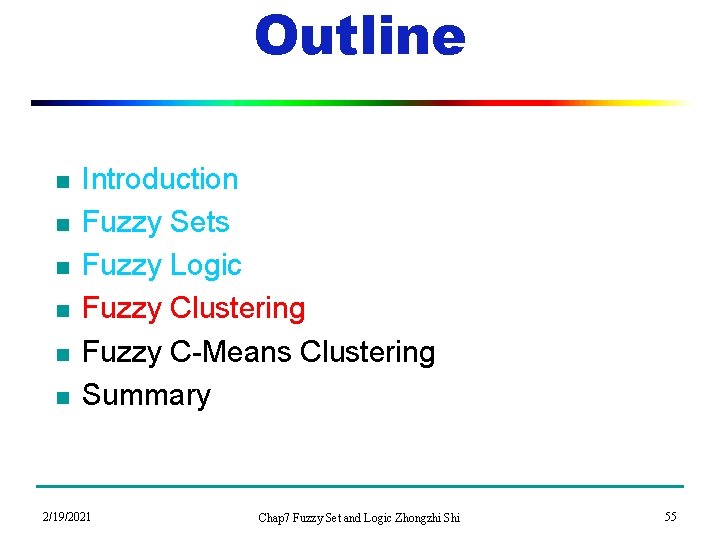 Outline

- Introduction
- Fuzzy Sets
- Fuzzy Logic
- Fuzzy Clustering
- Fuzzy C-Means Clustering
- Summary

2/19/2021 Chap7 Fuzzy Set and Logic Zhongzhi Shi 55